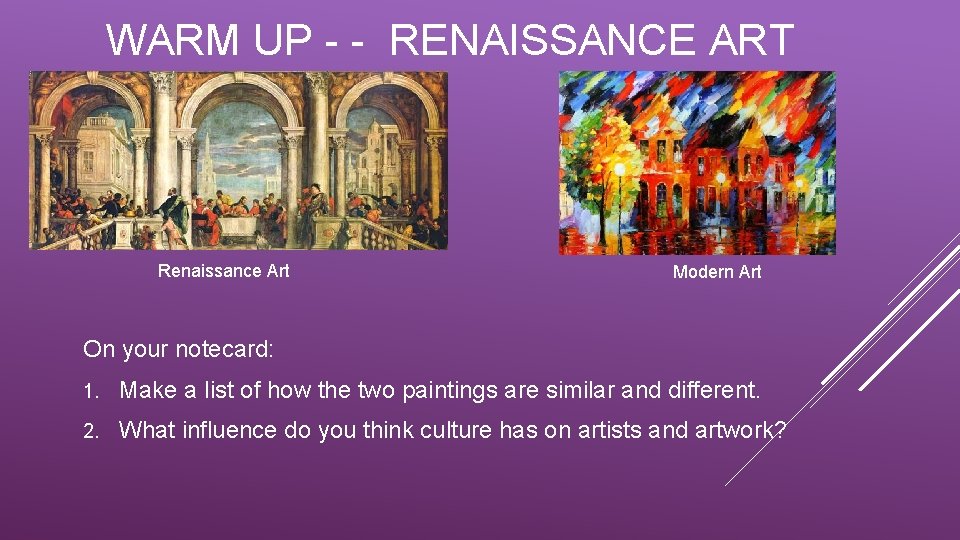 WARM UP - - RENAISSANCE ART

Renaissance Art

Modern Art

On your notecard:

1. Make a list of how the two paintings are similar and different.

2. What influence do you think culture has on artists and artwork?